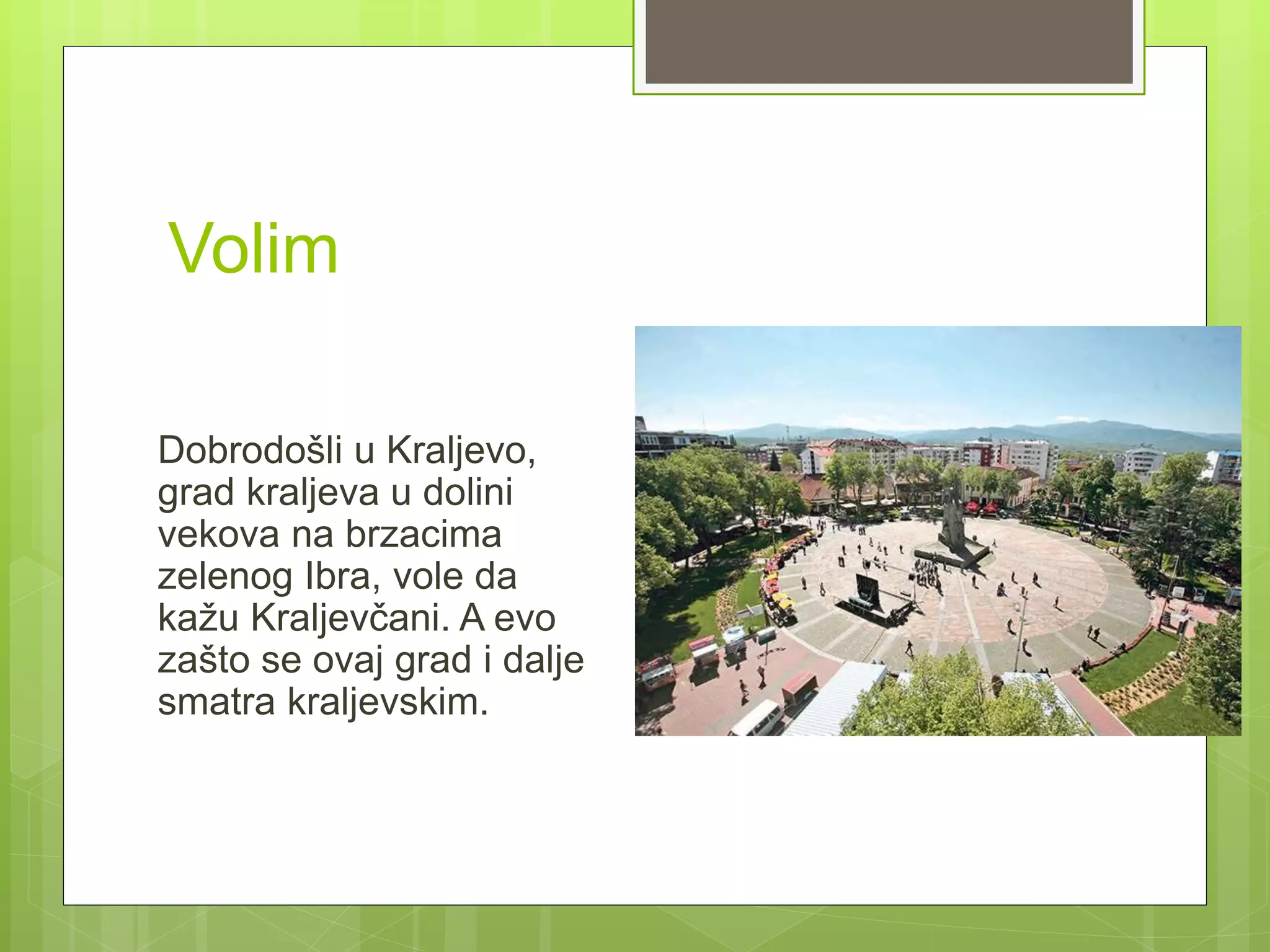 Volim

Dobrodošli u Kraljevo, grad kraljeva u dolini vekova na brzacima zelenog Ibra, vole da kažu Kraljevčani. A evo zašto se ovaj grad i dalje smatra kraljevskim.